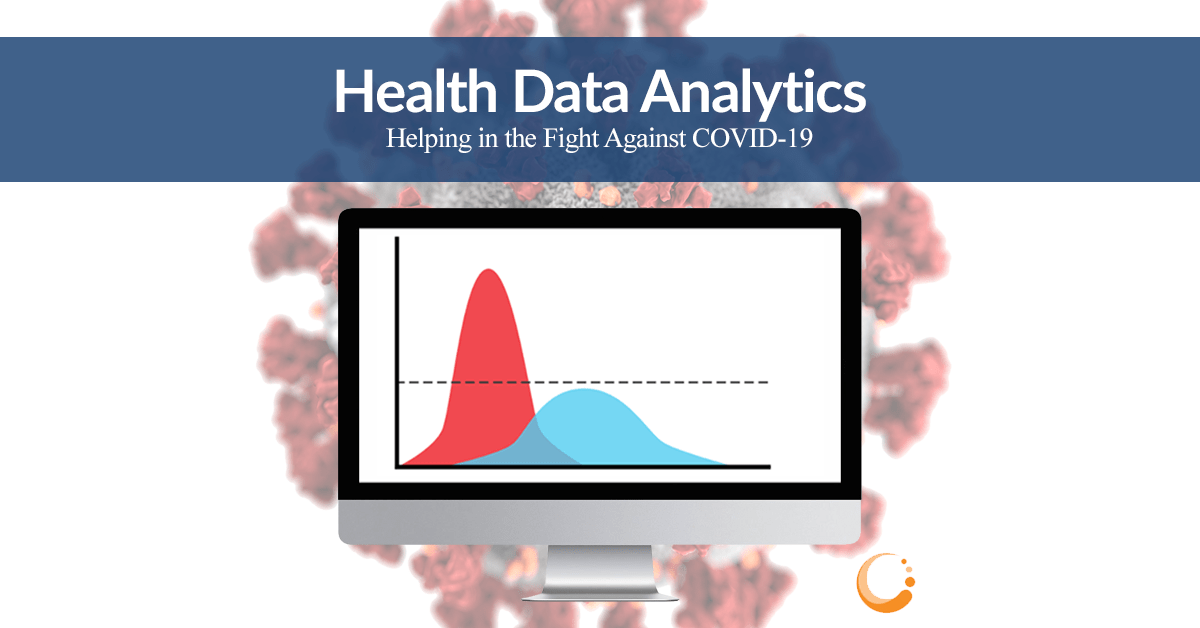 Health Data Analytics
Helping in the Fight Against COVID-19